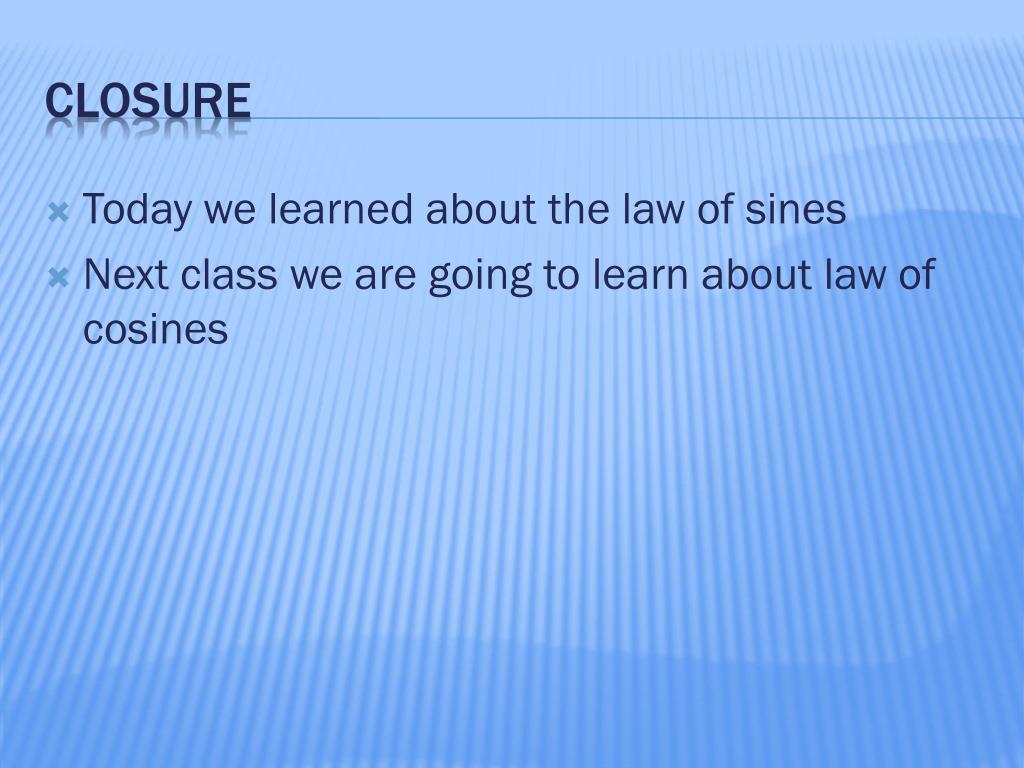 CLOSURE

Today we learned about the law of sines

Next class we are going to learn about law of cosines